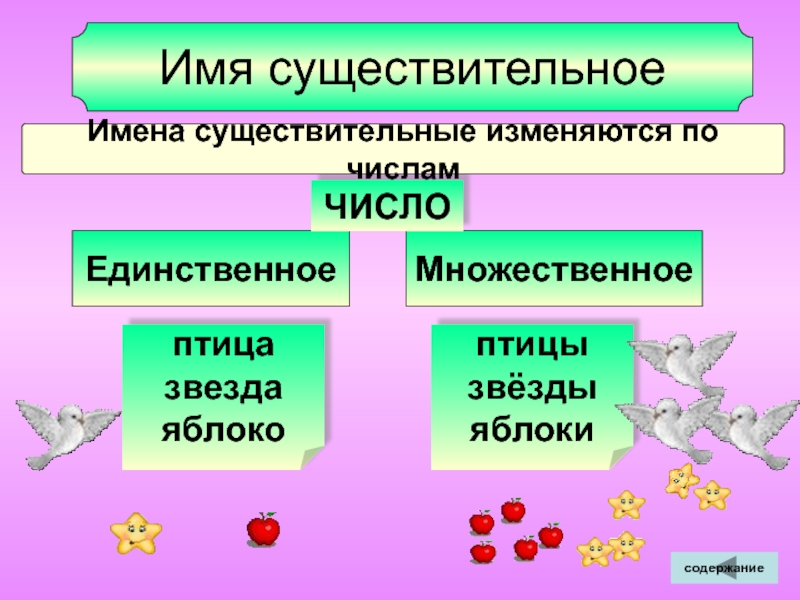 Имя существительное

Имена существительные изменяются по числам

ЧИСЛО

Единственное

Множественное

птица
звезда
яблоко

птицы
звёзды
яблоки

содержание